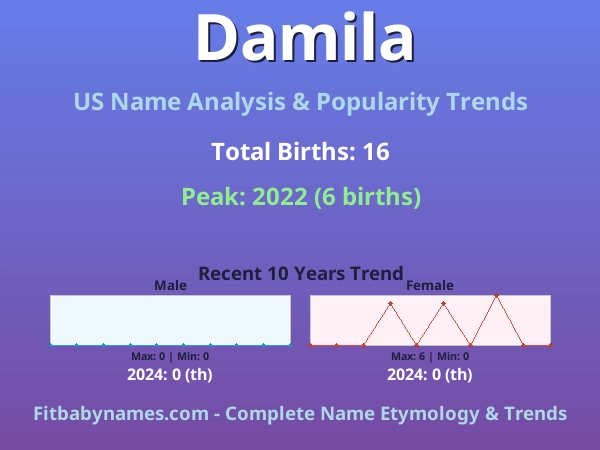 Damila

US Name Analysis & Popularity Trends

Total Births: 16

Peak: 2022 (6 births)

Recent 10 Years Trend

Male

Max: 0 | Min: 0

2024: 0 (th)

Female

Max: 6 | Min: 0

2024: 0 (th)

Fitbabynames.com - Complete Name Etymology & Trends